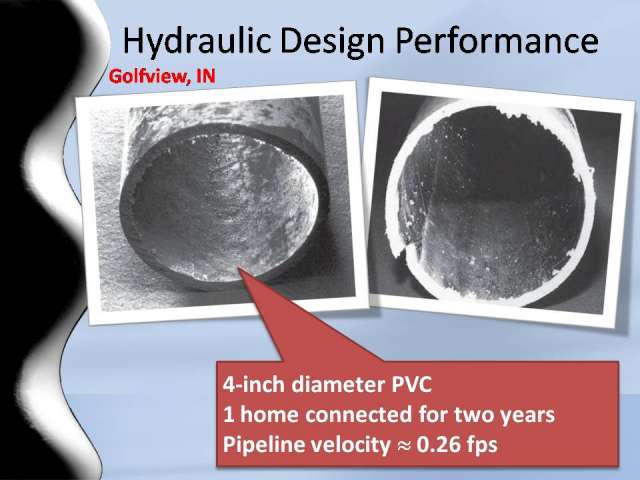 Hydraulic Design Performance

Golfview, IN

4-inch diameter PVC
1 home connected for two years
Pipeline velocity $\approx$ 0.26 fps